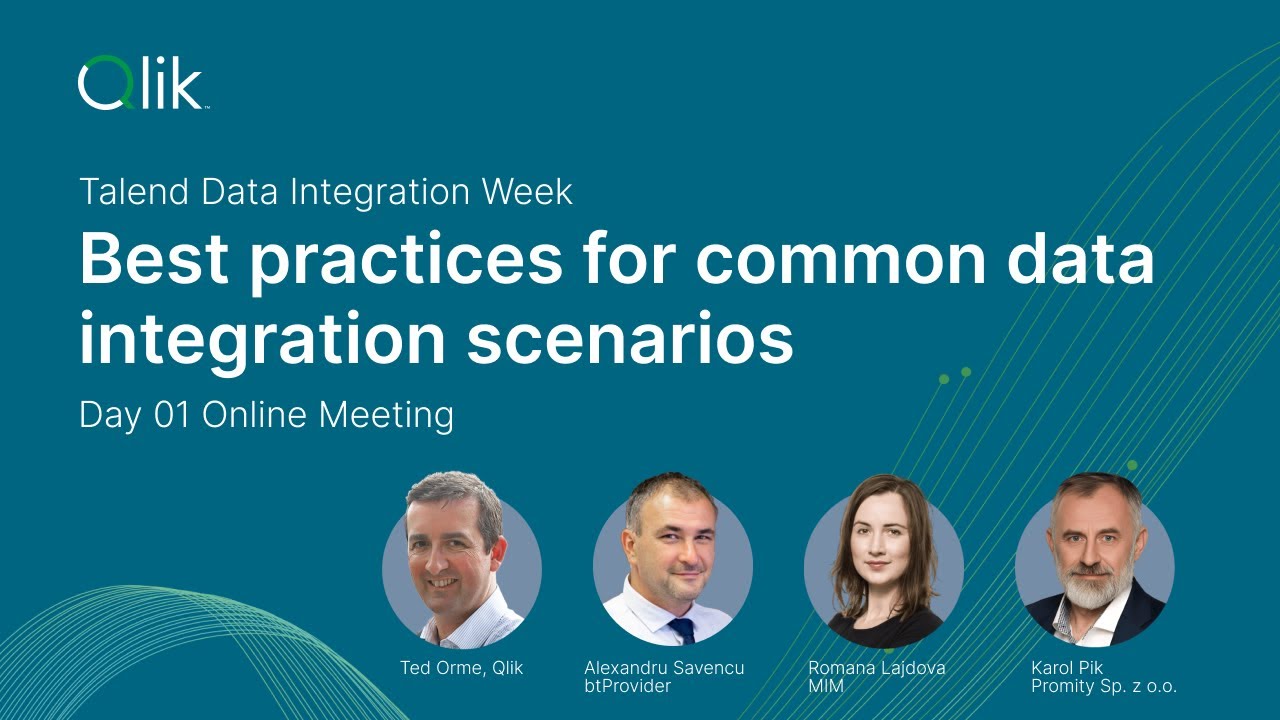 Qlik

Talend Data Integration Week

Best practices for common data integration scenarios

Day 01 Online Meeting

Ted Orme, Qlik

Alexandru Savencu
btProvider

Romana Lajdova
MIM

Karol Pik
Promity Sp. z o.o.